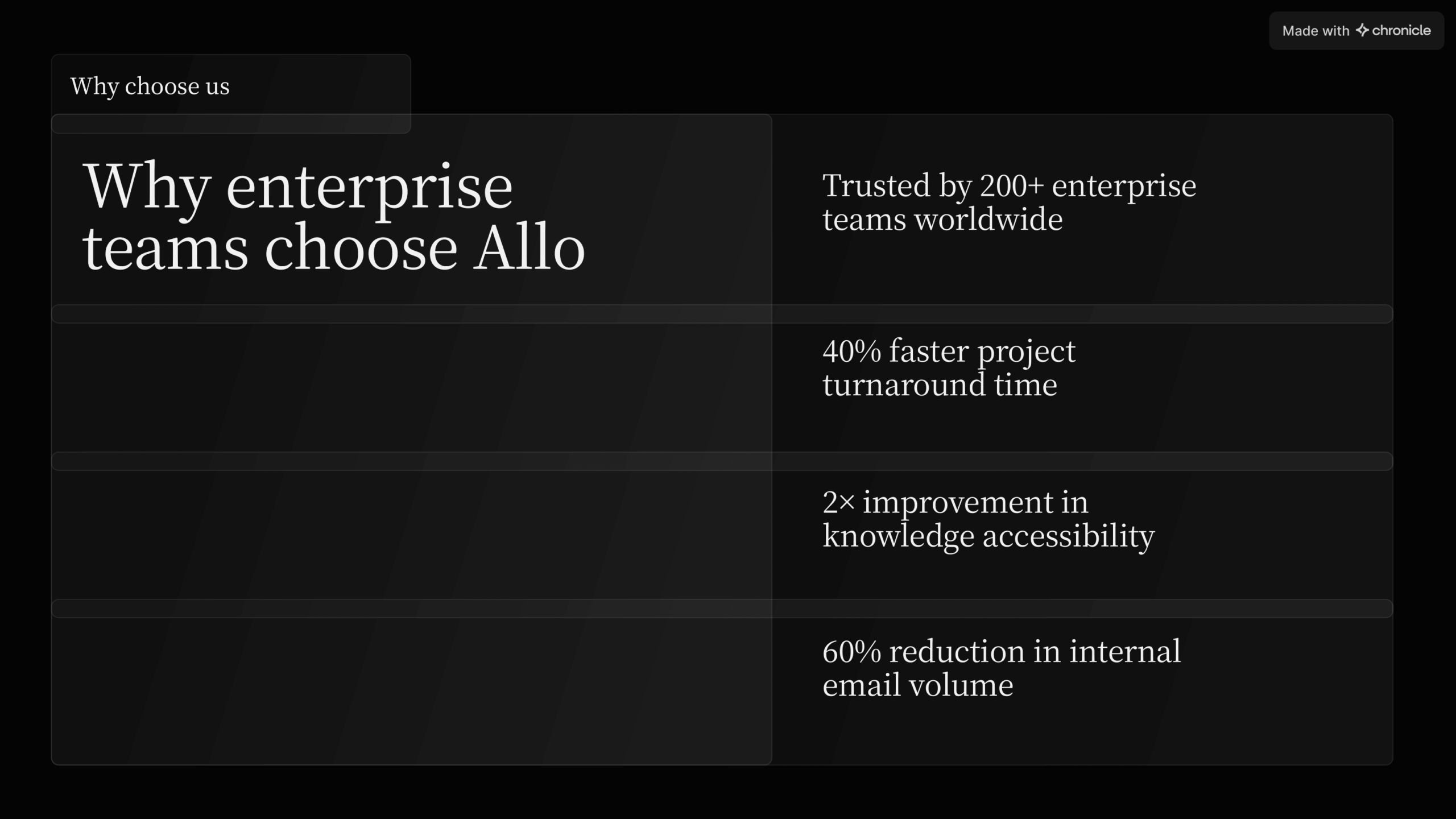 Made with chronicle

Why choose us

Why enterprise teams choose Allo

Trusted by 200+ enterprise teams worldwide

40% faster project turnaround time

2× improvement in knowledge accessibility

60% reduction in internal email volume